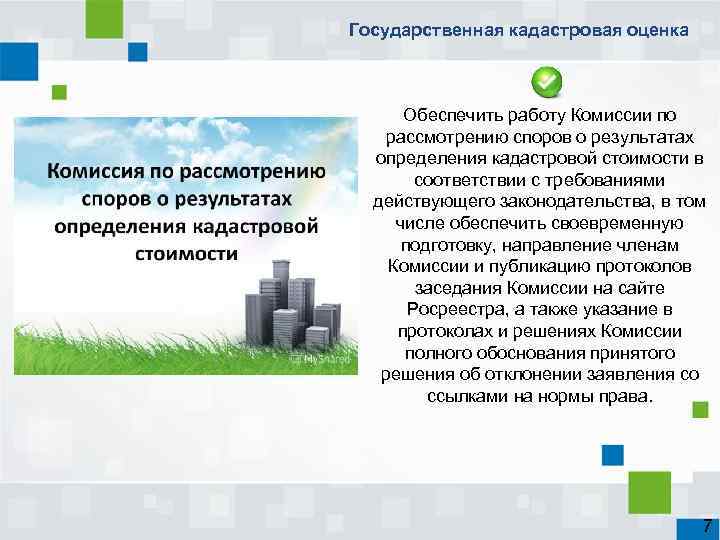 Государственная кадастровая оценка

Комиссия по рассмотрению споров о результатах определения кадастровой стоимости

MyShared

Обеспечить работу Комиссии по рассмотрению споров о результатах определения кадастровой стоимости в соответствии с требованиями действующего законодательства, в том числе обеспечить своевременную подготовку, направление членам Комиссии и публикацию протоколов заседания Комиссии на сайте Росреестра, а также указание в протоколах и решениях Комиссии полного обоснования принятого решения об отклонении заявления со ссылками на нормы права.

7